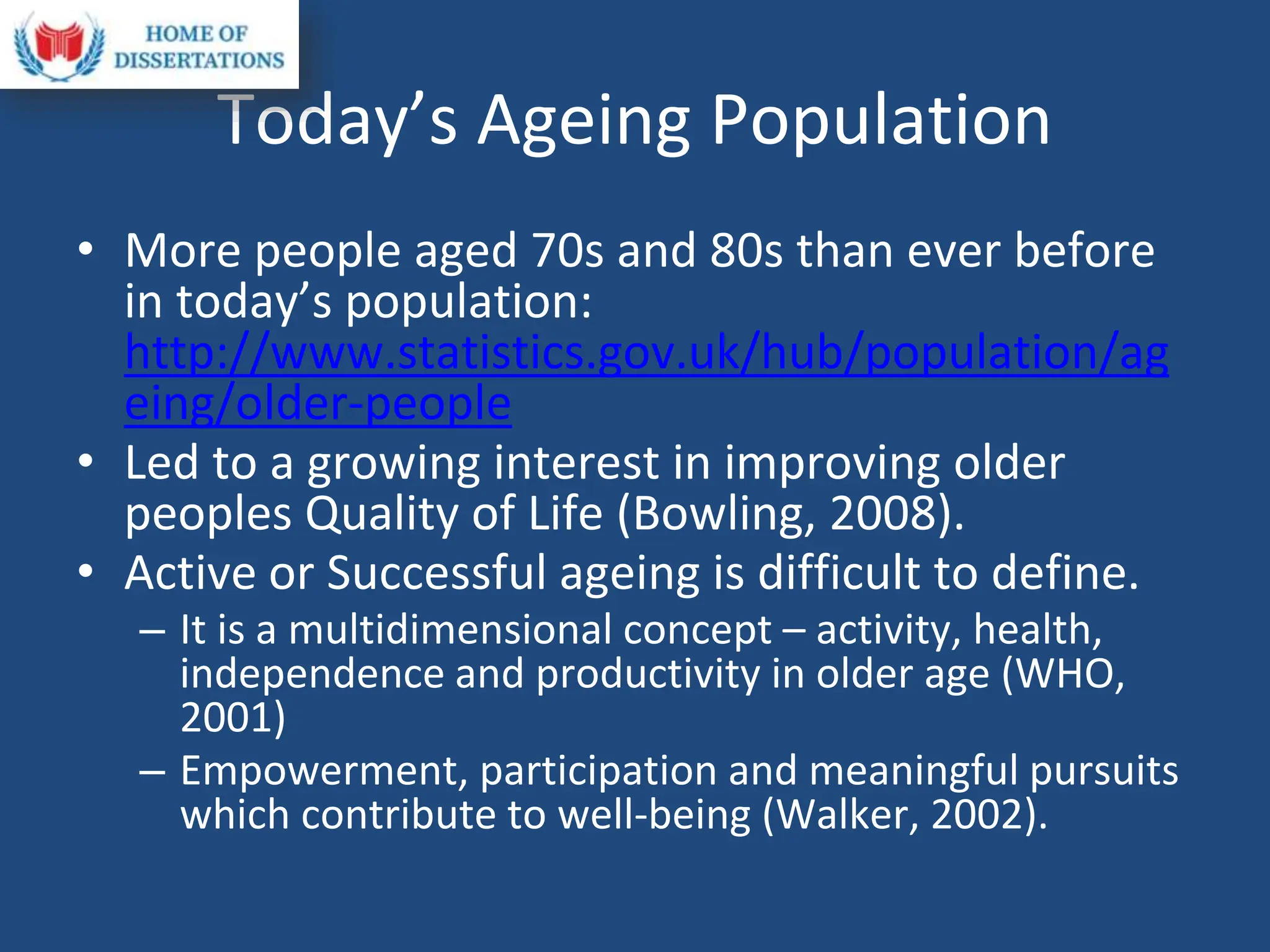 HOME OF DISSERTATIONS

Today’s Ageing Population

• More people aged 70s and 80s than ever before in today’s population: http://www.statistics.gov.uk/hub/population/ageing/older-people
• Led to a growing interest in improving older peoples Quality of Life (Bowling, 2008).
• Active or Successful ageing is difficult to define.
– It is a multidimensional concept – activity, health, independence and productivity in older age (WHO, 2001)
– Empowerment, participation and meaningful pursuits which contribute to well-being (Walker, 2002).